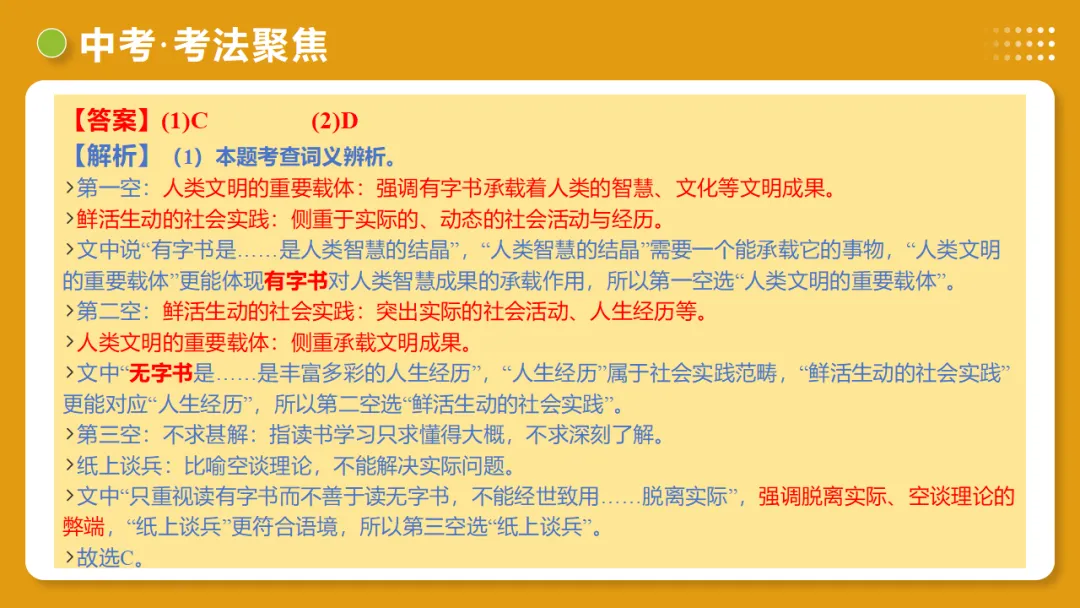 中考·考法聚焦

【答案】(1)C (2)D
【解析】（1）本题考查词义辨析。
›第一空：人类文明的重要载体：强调有字书承载着人类的智慧、文化等文明成果。
›鲜活生动的社会实践：侧重于实际的、动态的社会活动与经历。
›文中说“有字书是……是人类智慧的结晶”，“人类智慧的结晶”需要一个能承载它的事物，“人类文明的重要载体”更能体现有字书对人类智慧成果的承载作用，所以第一空选“人类文明的重要载体”。
›第二空：鲜活生动的社会实践：突出实际的社会活动、人生经历等。
›人类文明的重要载体：侧重承载文明成果。
›文中“无字书是……是丰富多彩的人生经历”，“人生经历”属于社会实践范畴，“鲜活生动的社会实践”更能对应“人生经历”，所以第二空选“鲜活生动的社会实践”。
›第三空：不求甚解：指读书学习只求懂得大概，不求深刻了解。
›纸上谈兵：比喻空谈理论，不能解决实际问题。
›文中“只重视读有字书而不善于读无字书，不能经世致用……脱离实际”，强调脱离实际、空谈理论的弊端，“纸上谈兵”更符合语境，所以第三空选“纸上谈兵”。
›故选C。